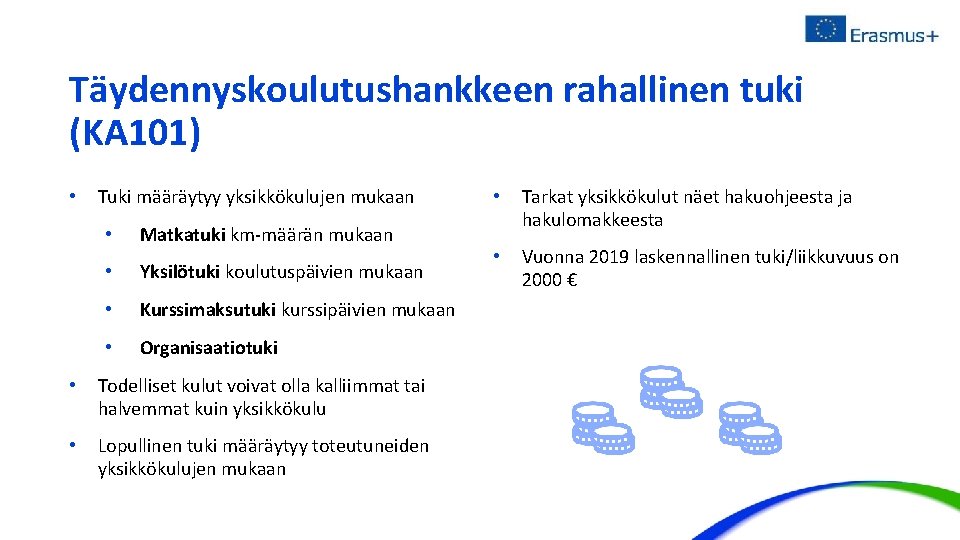 Erasmus+

Täydennyskoulutushankkeen rahallinen tuki (KA101)

• Tuki määräytyy yksikkökulujen mukaan
 • Matkatuki km-määrän mukaan
 • Yksilötuki koulutuspäivien mukaan
 • Kurssimaksutuki kurssipäivien mukaan
 • Organisaatiotuki
• Todelliset kulut voivat olla kalliimmat tai halvemmat kuin yksikkökulu
• Lopullinen tuki määräytyy toteutuneiden yksikkökulujen mukaan

• Tarkat yksikkökulut näet hakuohjeesta ja hakulomakkeesta
• Vuonna 2019 laskennallinen tuki/liikkuvuus on 2000 €